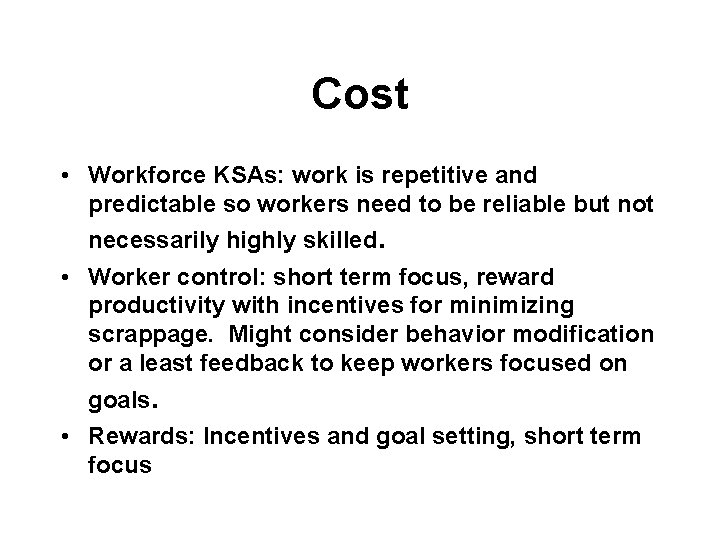 Cost

• Workforce KSAs: work is repetitive and predictable so workers need to be reliable but not necessarily highly skilled.
• Worker control: short term focus, reward productivity with incentives for minimizing scrappage. Might consider behavior modification or a least feedback to keep workers focused on goals.
• Rewards: Incentives and goal setting, short term focus